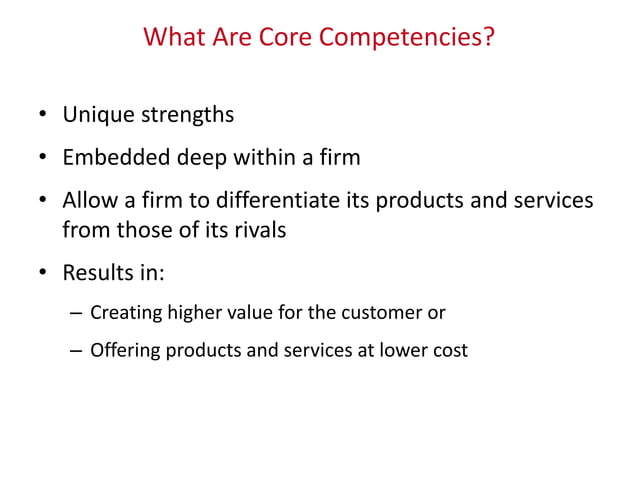 What Are Core Competencies?

• Unique strengths

• Embedded deep within a firm

• Allow a firm to differentiate its products and services from those of its rivals

• Results in:

– Creating higher value for the customer or

– Offering products and services at lower cost